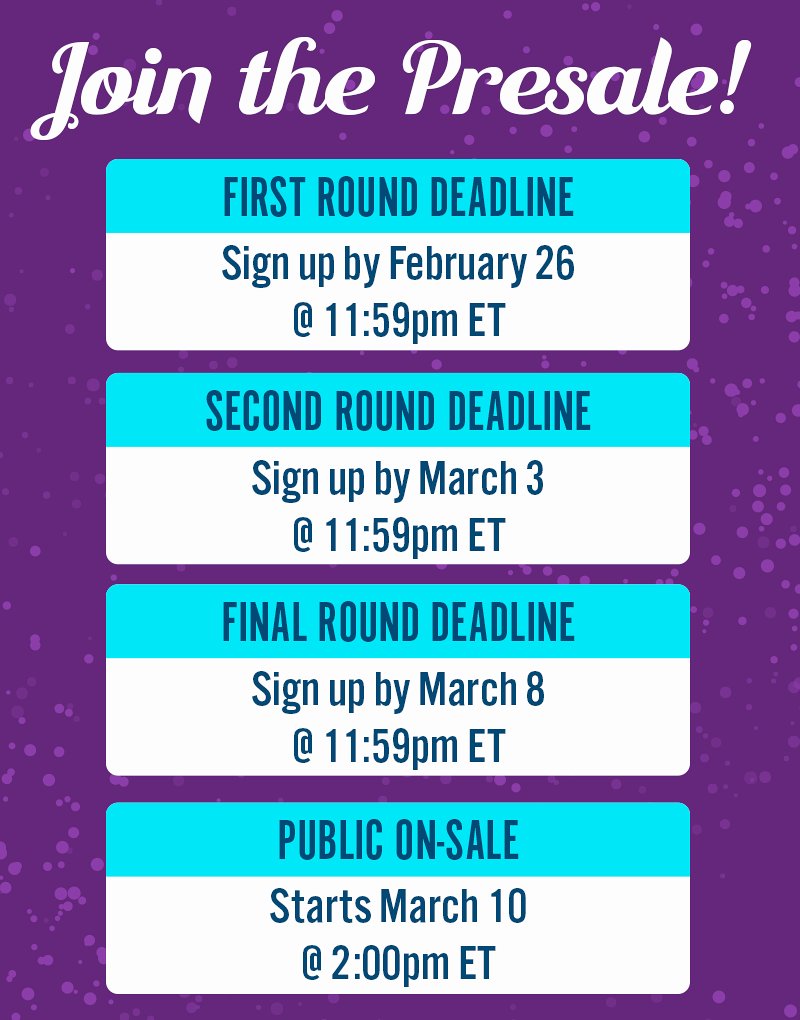 Join the Presale!

FIRST ROUND DEADLINE
Sign up by February 26
@ 11:59pm ET

SECOND ROUND DEADLINE
Sign up by March 3
@ 11:59pm ET

FINAL ROUND DEADLINE
Sign up by March 8
@ 11:59pm ET

PUBLIC ON-SALE
Starts March 10
@ 2:00pm ET